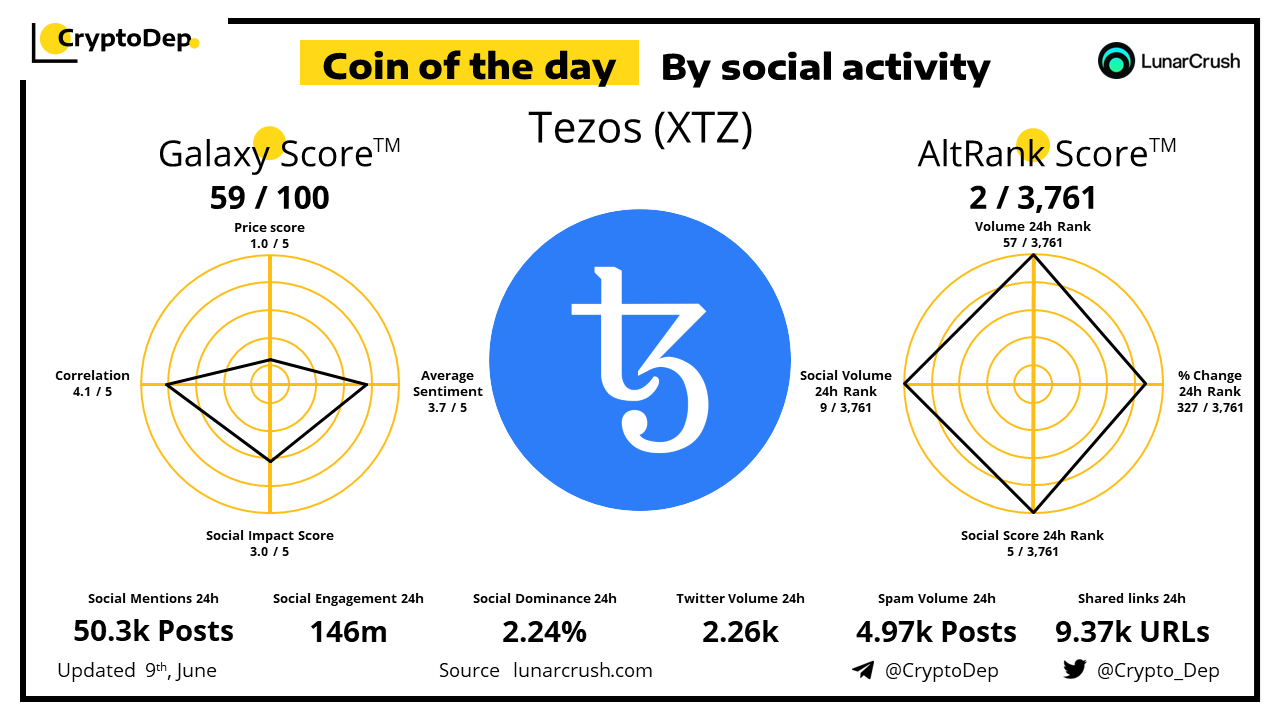 CryptoDep

Coin of the day By social activity

LunarCrush

Tezos (XTZ)

Galaxy Score$^{TM}$
59 / 100

Price score
1.0 / 5

Correlation
4.1 / 5

Average Sentiment
3.7 / 5

Social Impact Score
3.0 / 5

AltRank Score$^{TM}$
2 / 3,761

Volume 24h Rank
57 / 3,761

Social Volume 24h Rank
9 / 3,761

% Change 24h Rank
327 / 3,761

Social Score 24h Rank
5 / 3,761

Social Mentions 24h
50.3k Posts

Social Engagement 24h
146m

Social Dominance 24h
2.24%

Twitter Volume 24h
2.26k

Spam Volume 24h
4.97k Posts

Shared links 24h
9.37k URLs

Updated 9$^{th}$, June

Source lunarcrush.com

@CryptoDep

@Crypto_Dep